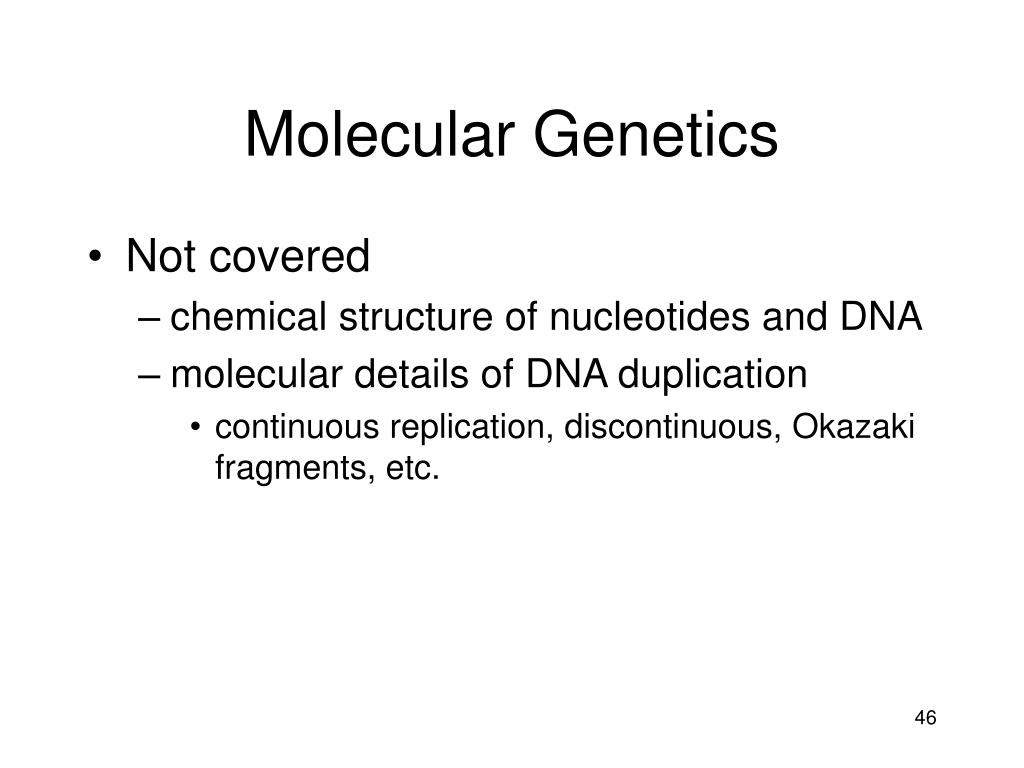 Molecular Genetics

• Not covered
– chemical structure of nucleotides and DNA
– molecular details of DNA duplication
• continuous replication, discontinuous, Okazaki fragments, etc.

46